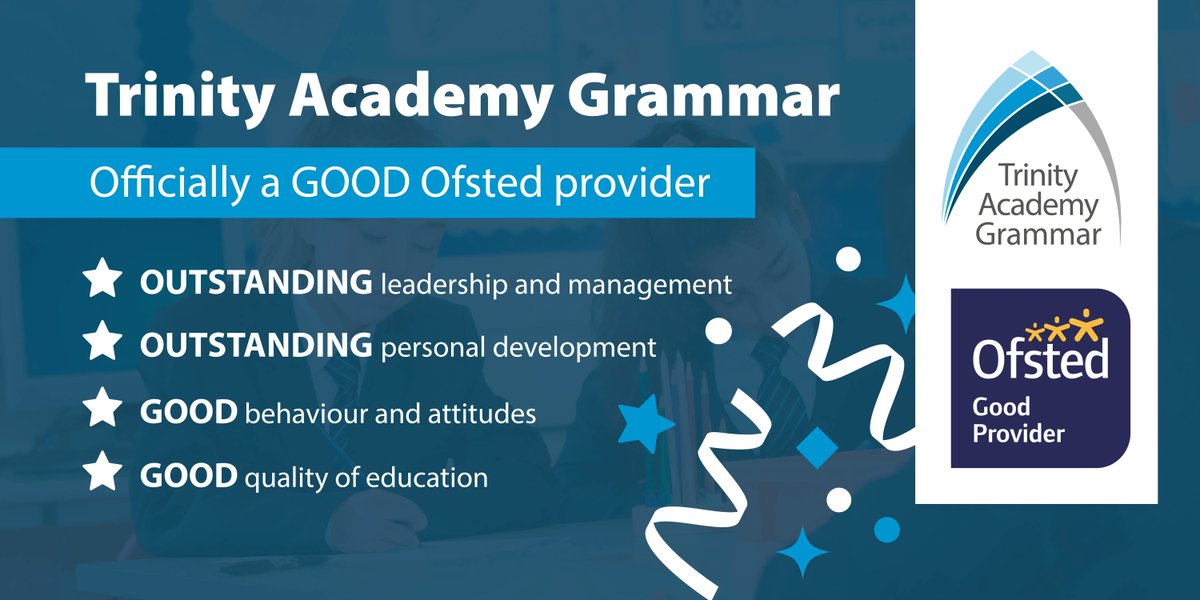 Trinity Academy Grammar

Officially a GOOD Ofsted provider

OUTSTANDING leadership and management

OUTSTANDING personal development

GOOD behaviour and attitudes

GOOD quality of education

Trinity Academy Grammar

Ofsted Good Provider